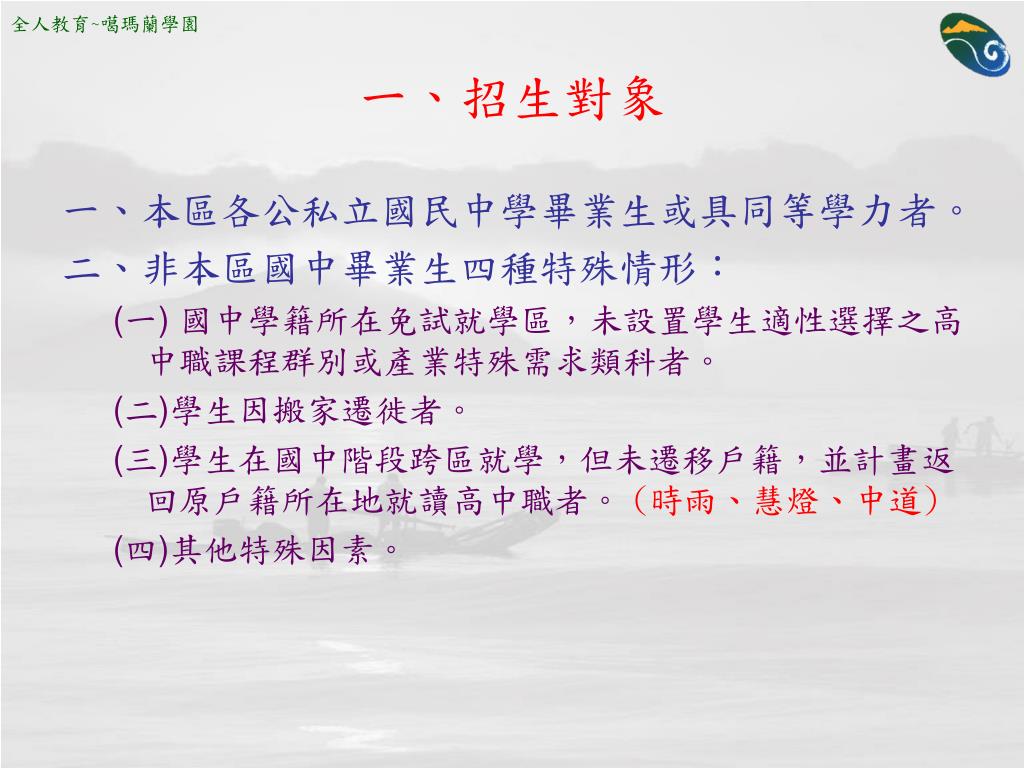 全人教育~噶瑪蘭學園

一、招生對象

一、本區各公私立國民中學畢業生或具同等學力者。

二、非本區國中畢業生四種特殊情形：

(一) 國中學籍所在免試就學區，未設置學生適性選擇之高中職課程群別或產業特殊需求類科者。

(二)學生因搬家遷徙者。

(三)學生在國中階段跨區就學，但未遷移戶籍，並計畫返回原戶籍所在地就讀高中職者。（時雨、慧燈、中道）

(四)其他特殊因素。